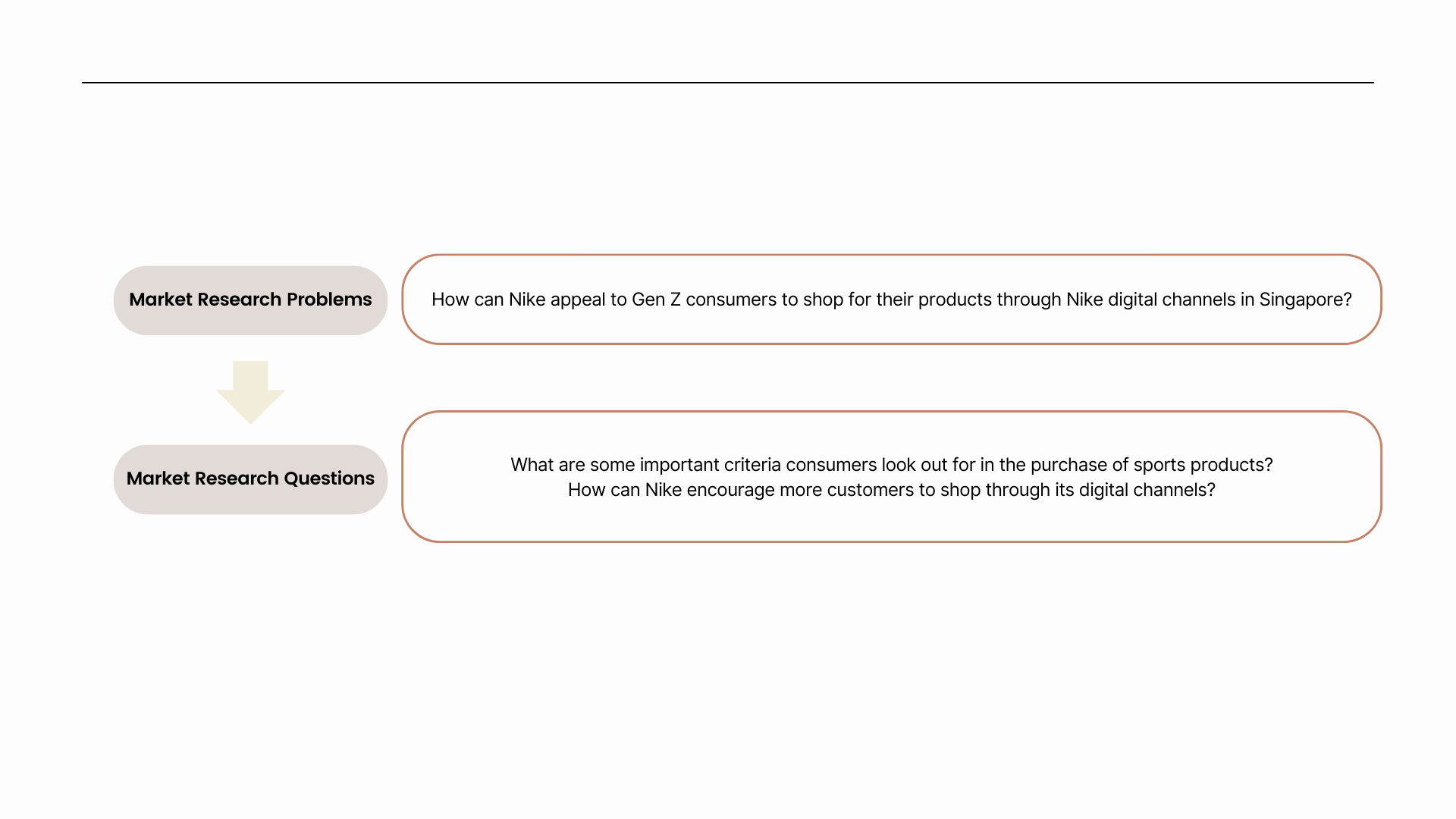 Market Research Problems

How can Nike appeal to Gen Z consumers to shop for their products through Nike digital channels in Singapore?

Market Research Questions

What are some important criteria consumers look out for in the purchase of sports products?
How can Nike encourage more customers to shop through its digital channels?